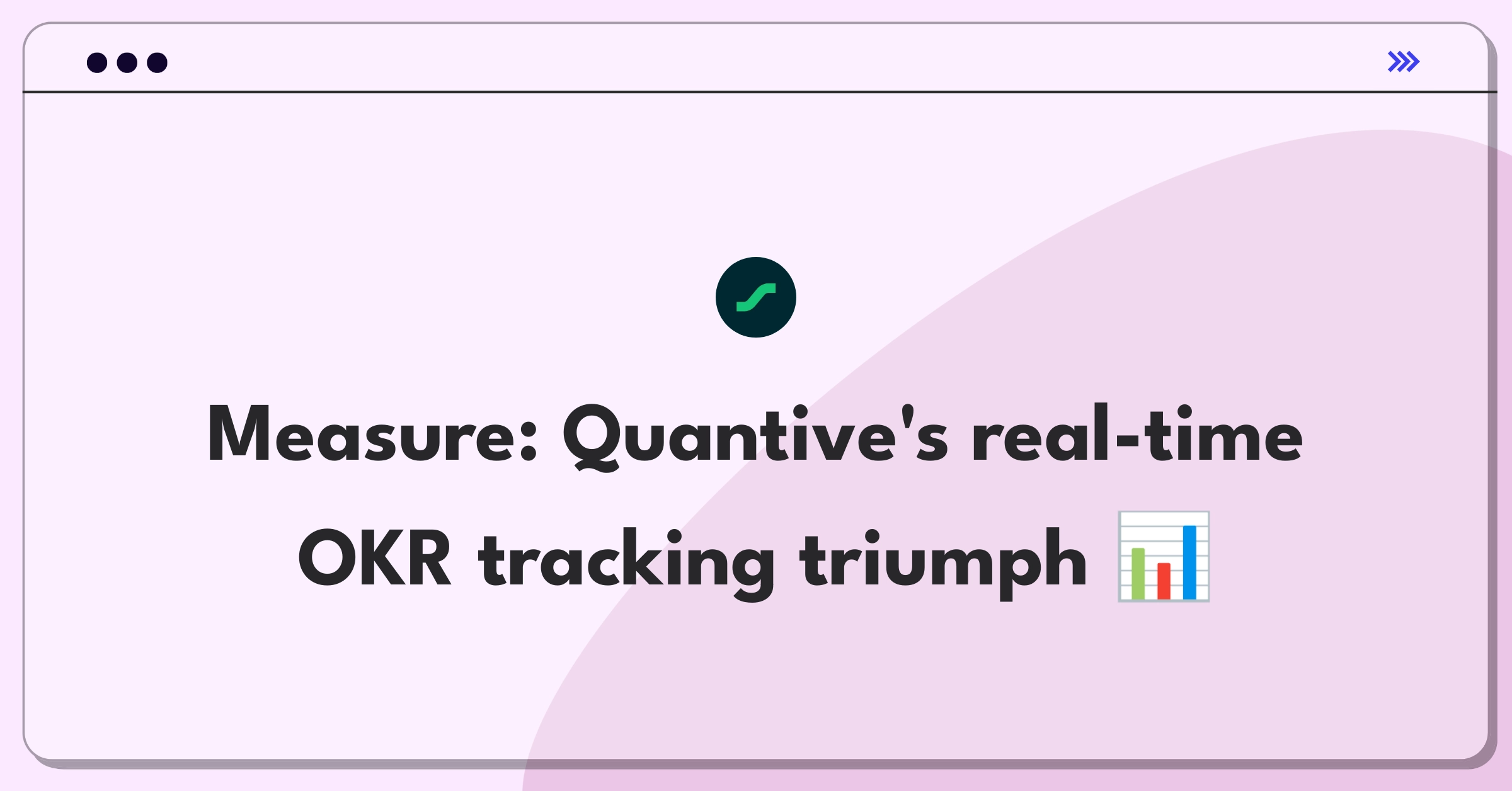 Measure: Quantive's real-time OKR tracking triumph 📊